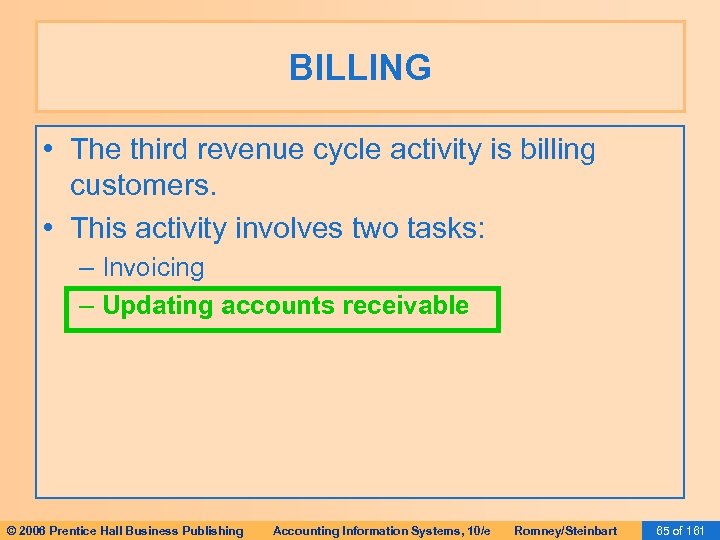 BILLING

• The third revenue cycle activity is billing customers.

• This activity involves two tasks:

– Invoicing

– Updating accounts receivable

© 2006 Prentice Hall Business Publishing Accounting Information Systems, 10/e Romney/Steinbart 65 of 161